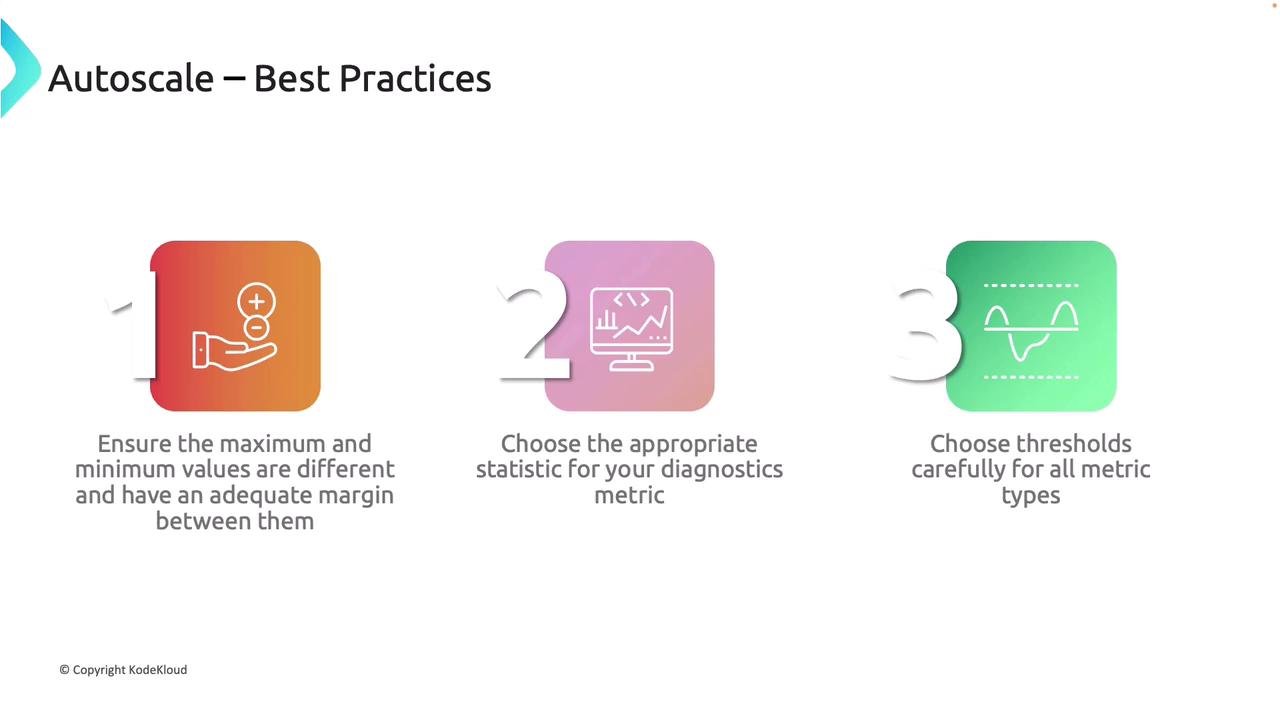 Autoscale – Best Practices

1

Ensure the maximum and minimum values are different and have an adequate margin between them

2

Choose the appropriate statistic for your diagnostics metric

3

Choose thresholds carefully for all metric types

© Copyright KodeKloud